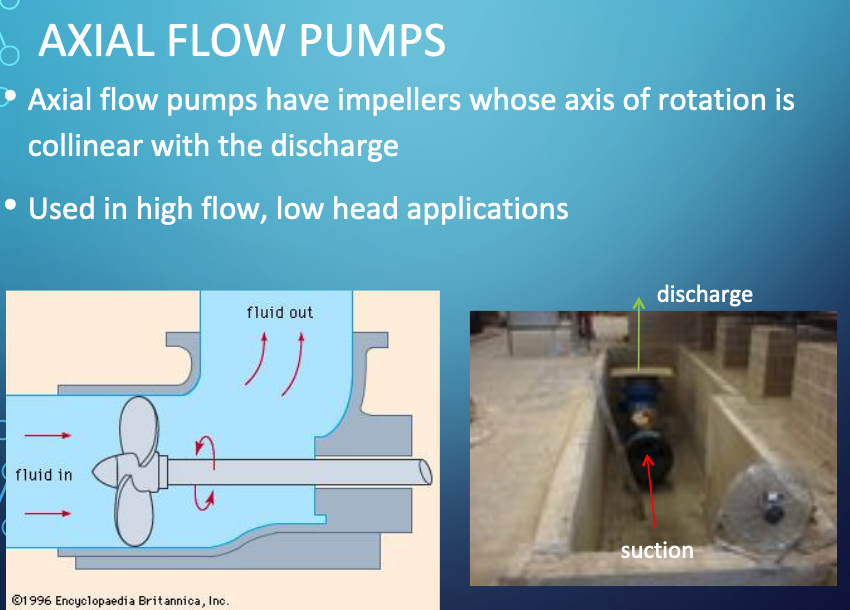 AXIAL FLOW PUMPS

• Axial flow pumps have impellers whose axis of rotation is collinear with the discharge

• Used in high flow, low head applications

fluid out

fluid in

©1996 Encyclopaedia Britannica, Inc.

discharge

suction